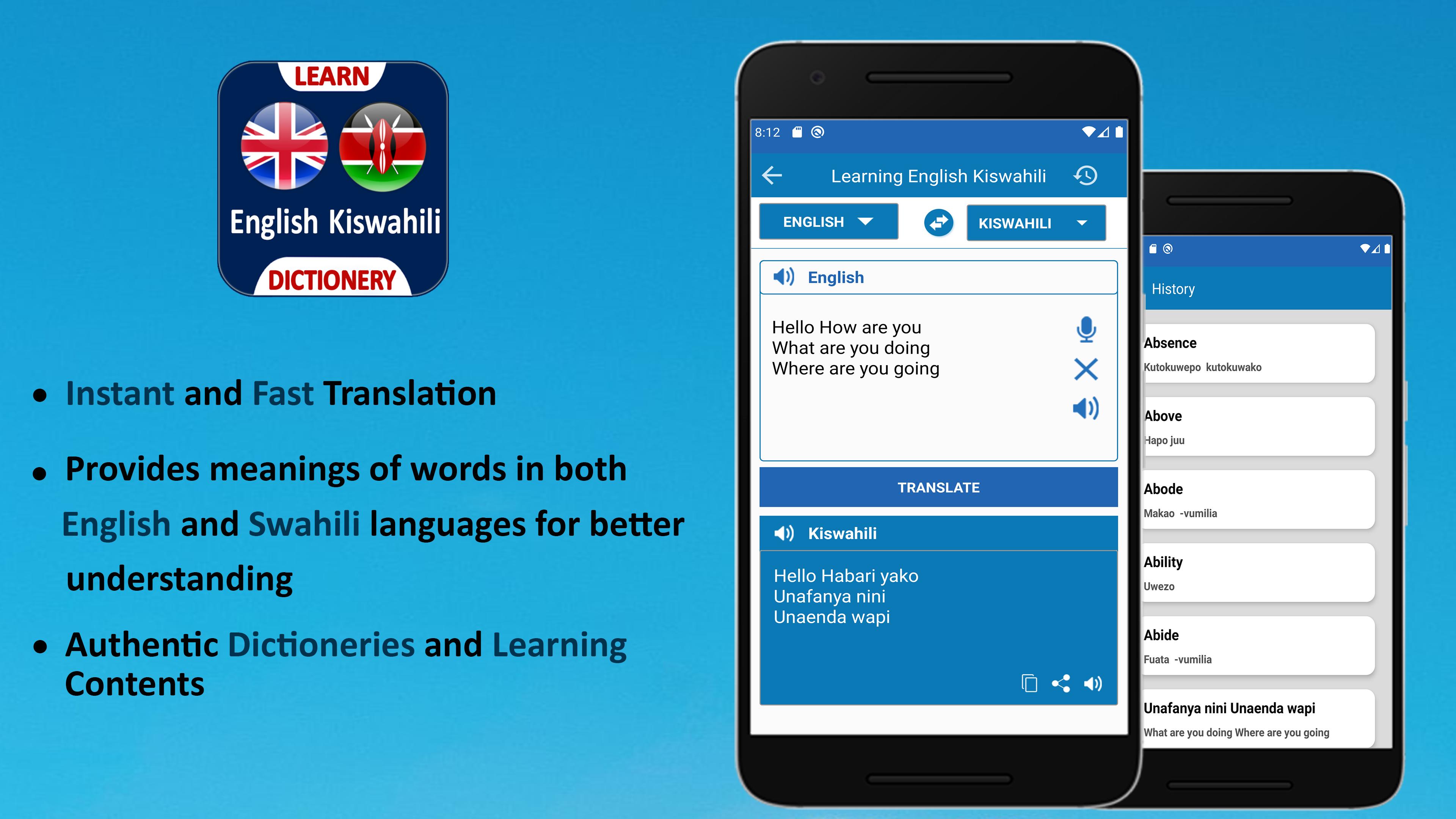 LEARN
English Kiswahili
DICTIONERY

• Instant and Fast Translation

• Provides meanings of words in both English and Swahili languages for better understanding

• Authentic Dictioneries and Learning Contents

8:12

Learning English Kiswahili

ENGLISH

KISWAHILI

English

Hello How are you
What are you doing
Where are you going

TRANSLATE

Kiswahili

Hello Habari yako
Unafanya nini
Unaenda wapi

History

Absence
Kutokuwepo kutokuwako

Above
Hapo juu

Abode
Makao -vumilia

Ability
Uwezo

Abide
Fuata -vumilia

Unafanya nini Unaenda wapi
What are you doing Where are you going